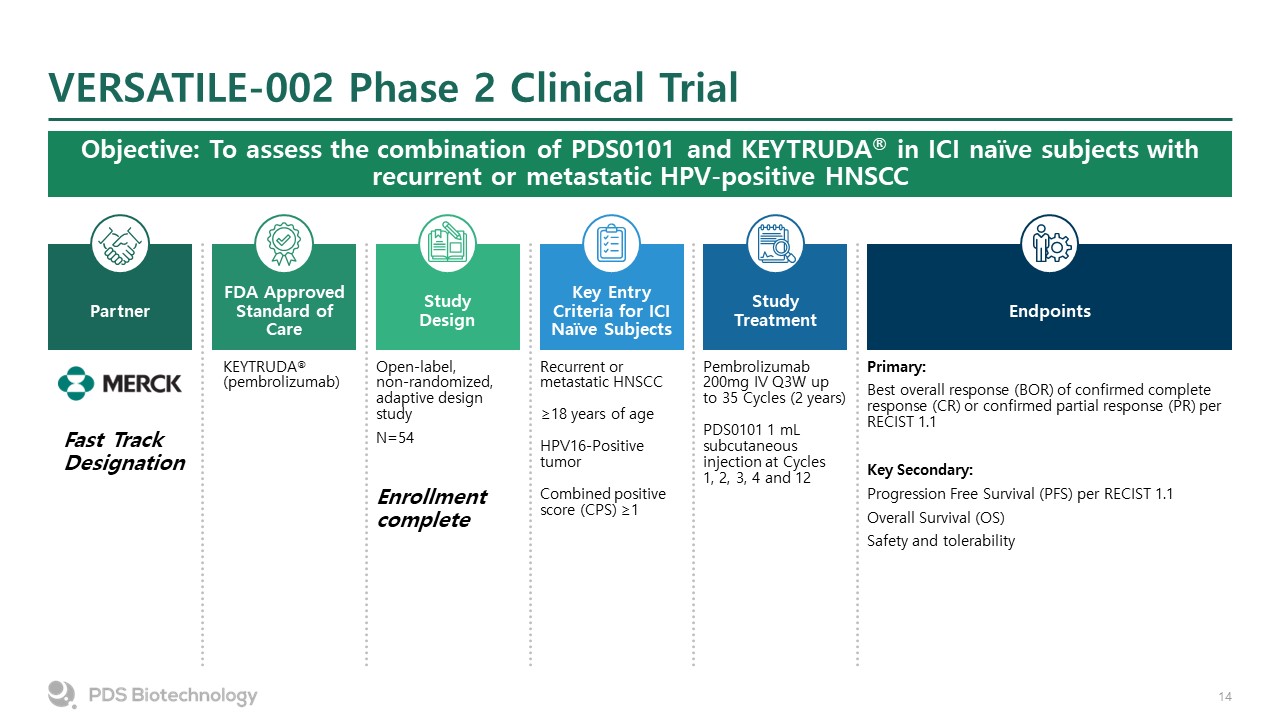 VERSATILE-002 Phase 2 Clinical Trial

Objective: To assess the combination of PDS0101 and KEYTRUDA® in ICI naïve subjects with recurrent or metastatic HPV-positive HNSCC

Partner

MERCK

Fast Track Designation

FDA Approved Standard of Care

KEYTRUDA® (pembrolizumab)

Study Design

Open-label, non-randomized, adaptive design study

N=54

Enrollment complete

Key Entry Criteria for ICI Naïve Subjects

Recurrent or metastatic HNSCC

≥18 years of age

HPV16-Positive tumor

Combined positive score (CPS) ≥1

Study Treatment

Pembrolizumab 200mg IV Q3W up to 35 Cycles (2 years)

PDS0101 1 mL subcutaneous injection at Cycles 1, 2, 3, 4 and 12

Endpoints

Primary:

Best overall response (BOR) of confirmed complete response (CR) or confirmed partial response (PR) per RECIST 1.1

Key Secondary:

Progression Free Survival (PFS) per RECIST 1.1

Overall Survival (OS)

Safety and tolerability

PDS Biotechnology

14